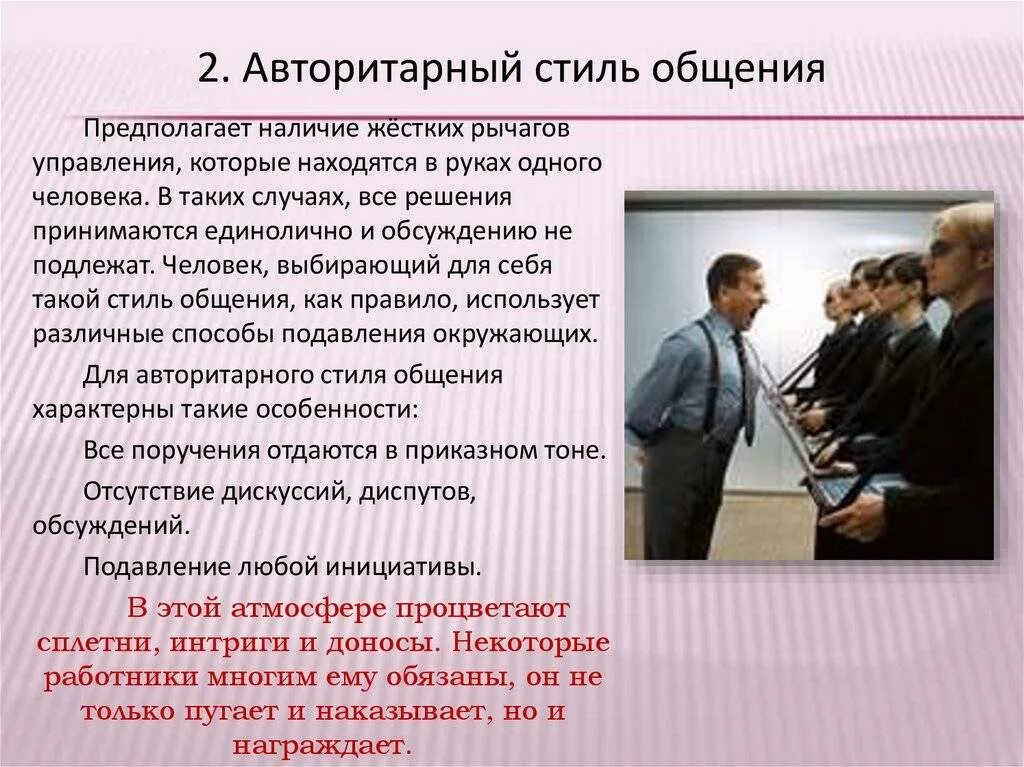 2. Авторитарный стиль общения

Предполагает наличие жёстких рычагов управления, которые находятся в руках одного человека. В таких случаях, все решения принимаются единолично и обсуждению не подлежат. Человек, выбирающий для себя такой стиль общения, как правило, использует различные способы подавления окружающих.

Для авторитарного стиля общения характерны такие особенности:

Все поручения отдаются в приказном тоне.

Отсутствие дискуссий, диспутов, обсуждений.

Подавление любой инициативы.

В этой атмосфере процветают сплетни, интриги и доносы. Некоторые работники многим ему обязаны, он не только пугает и наказывает, но и награждает.